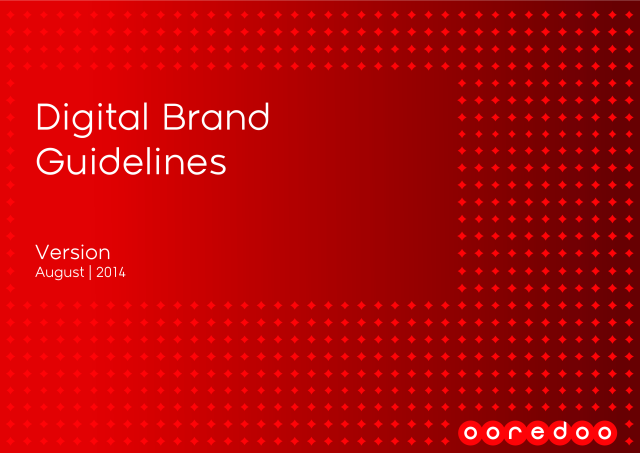 Digital Brand Guidelines

Version
August | 2014

ooredoo